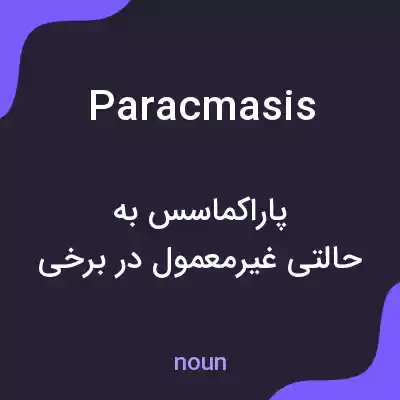 Paracmasis

پاراکماسس به حالتی غیرمعمول در برخی

noun